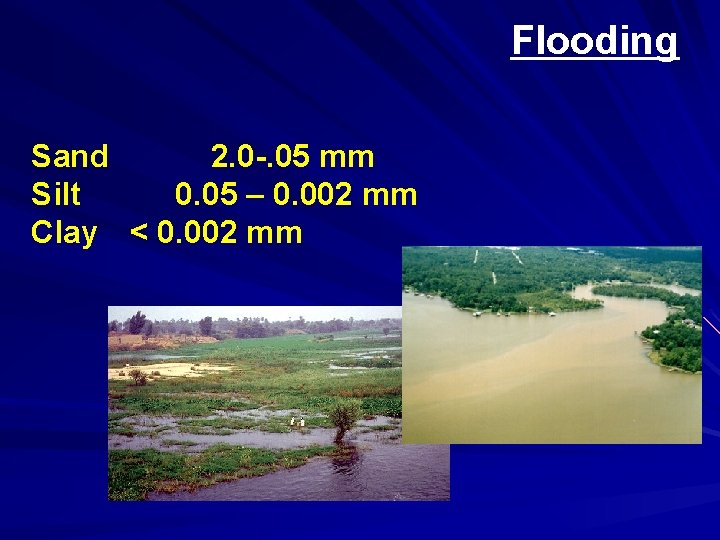 Flooding

Sand 2.0-.05 mm
Silt 0.05 – 0.002 mm
Clay < 0.002 mm